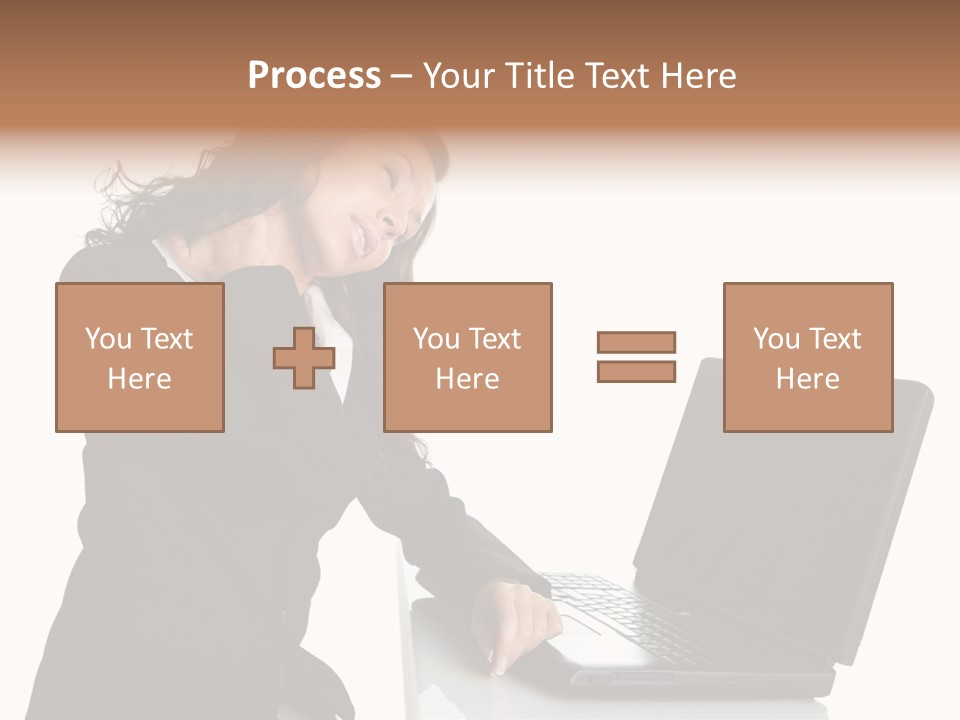 Process – Your Title Text Here

You Text Here

You Text Here

You Text Here